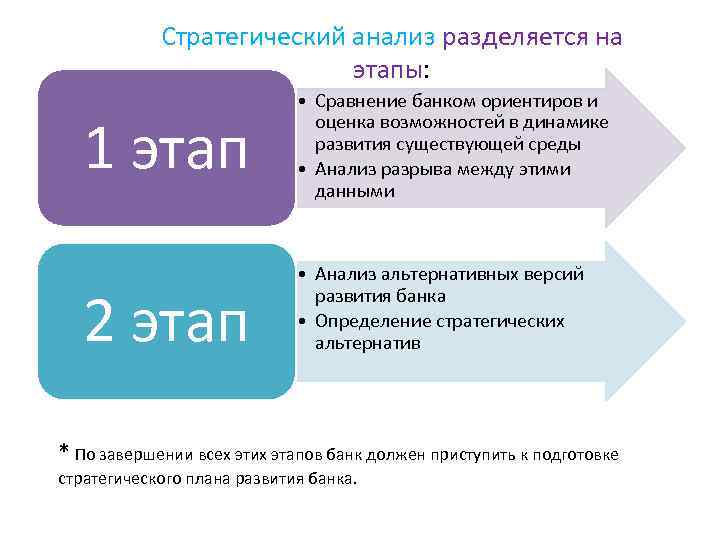 Стратегический анализ разделяется на этапы:

1 этап

• Сравнение банком ориентиров и оценка возможностей в динамике развития существующей среды
• Анализ разрыва между этими данными

2 этап

• Анализ альтернативных версий развития банка
• Определение стратегических альтернатив

* По завершении всех этих этапов банк должен приступить к подготовке стратегического плана развития банка.